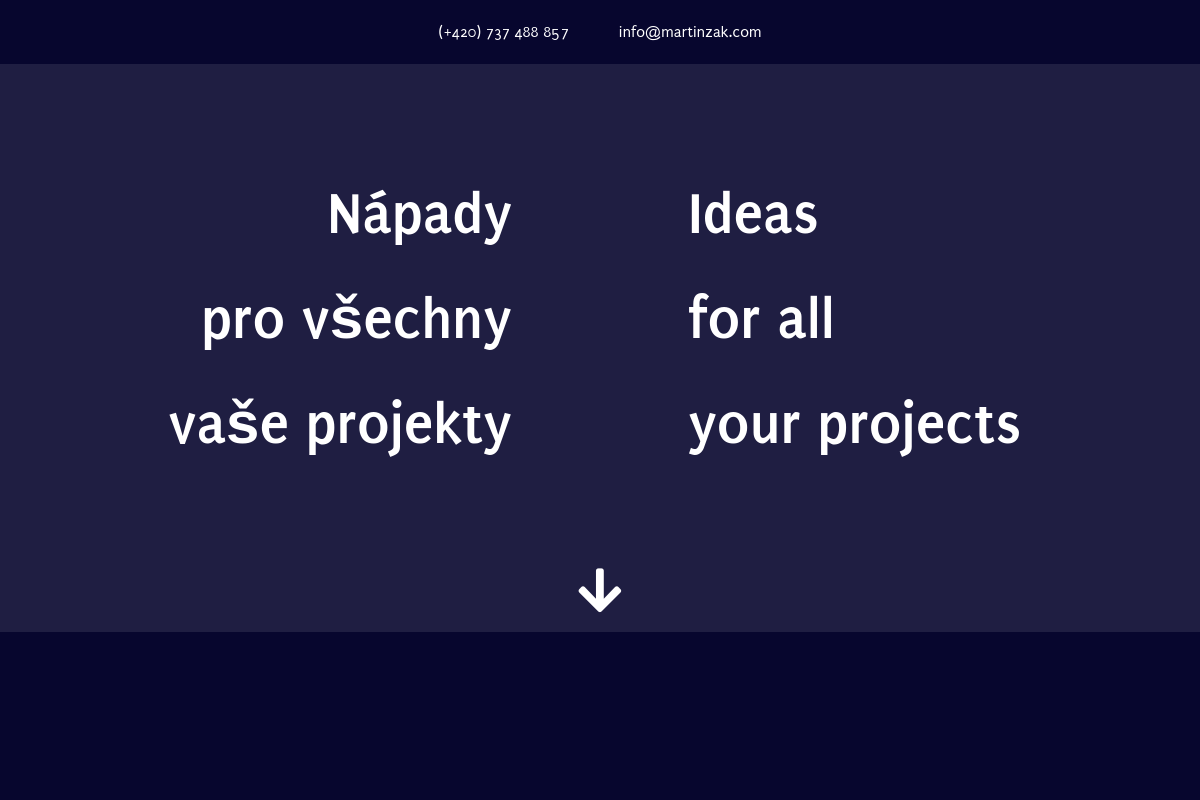 (+420) 737 488 857 info@martinzak.com

Nápady
pro všechny
vaše projekty

Ideas
for all
your projects